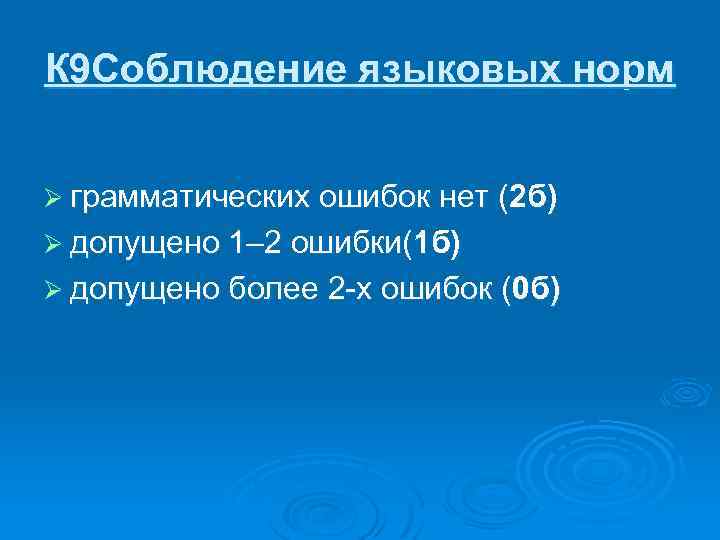 К9Соблюдение языковых норм

➢ грамматических ошибок нет (2б)
➢ допущено 1–2 ошибки(1б)
➢ допущено более 2-х ошибок (0б)